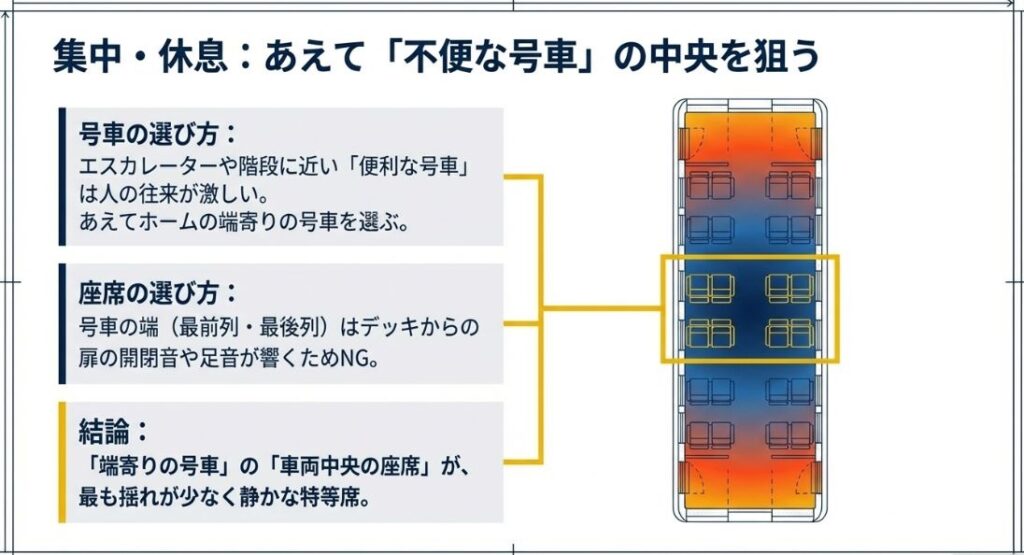 集中・休息：あえて「不便な号車」の中央を狙う

号車の選び方：
エスカレーターや階段に近い「便利な号車」は人の往来が激しい。
あえてホームの端寄りの号車を選ぶ。

座席の選び方：
号車の端（最前列・最後列）はデッキからの扉の開閉音や足音が響くためNG。

結論：
「端寄りの号車」の「車両中央の座席」が、最も揺れが少なく静かな特等席。